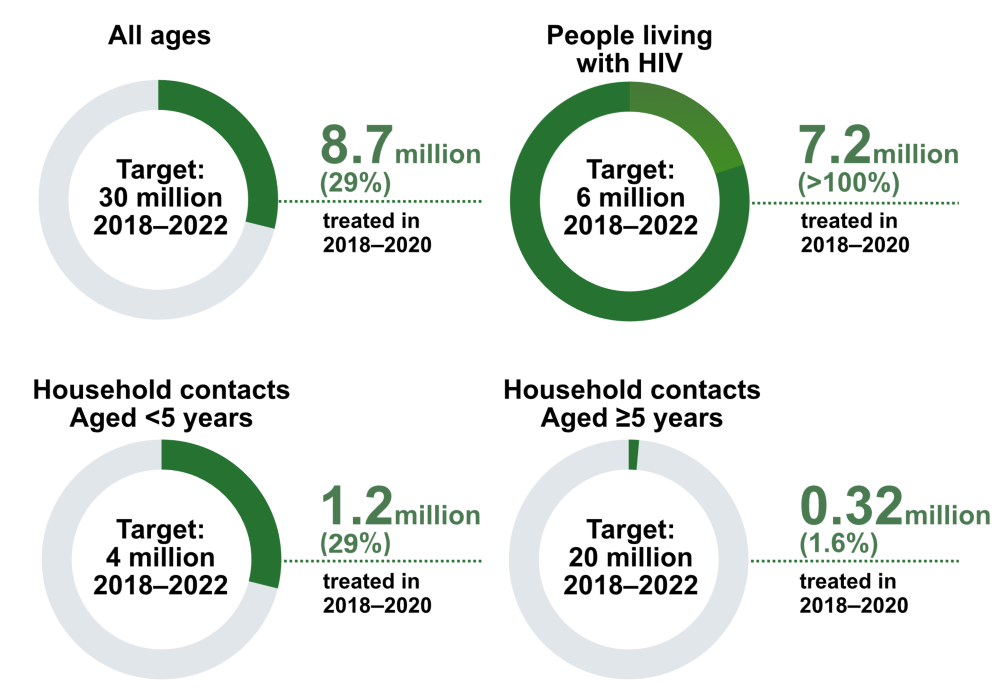 All ages

Target:
30 million
2018–2022

8.7 million
(29%)
treated in
2018–2020

People living with HIV

Target:
6 million
2018–2022

7.2 million
(>100%)
treated in
2018–2020

Household contacts
Aged <5 years

Target:
4 million
2018–2022

1.2 million
(29%)
treated in
2018–2020

Household contacts
Aged ≥5 years

Target:
20 million
2018–2022

0.32 million
(1.6%)
treated in
2018–2020